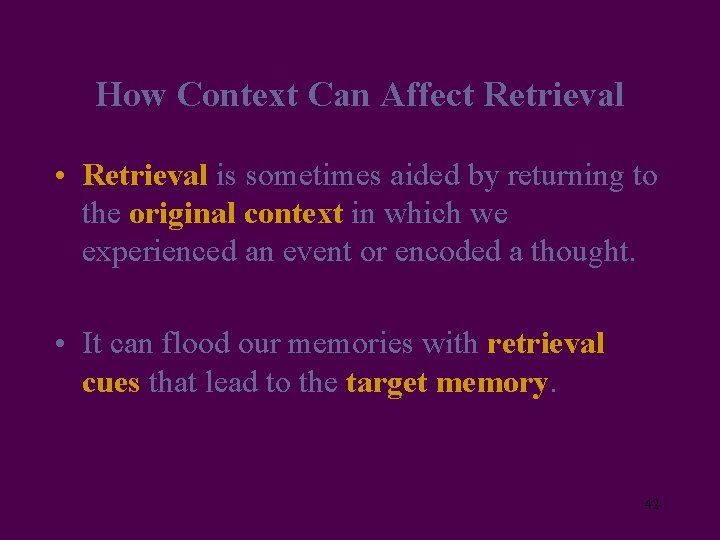 How Context Can Affect Retrieval

• Retrieval is sometimes aided by returning to the original context in which we experienced an event or encoded a thought.

• It can flood our memories with retrieval cues that lead to the target memory.

42